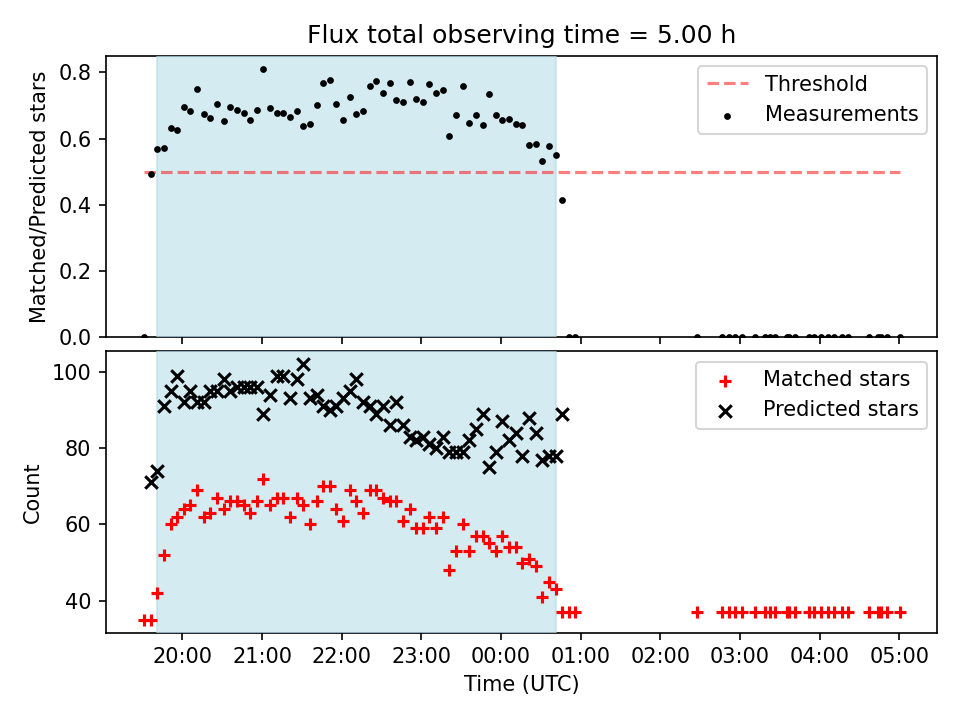 Flux total observing time = 5.00 h

Matched/Predicted stars

0.8
0.6
0.4
0.2
0.0

Threshold
Measurements

Count

100
80
60
40

Matched stars
Predicted stars

20:00
21:00
22:00
23:00
00:00
01:00
02:00
03:00
04:00
05:00

Time (UTC)